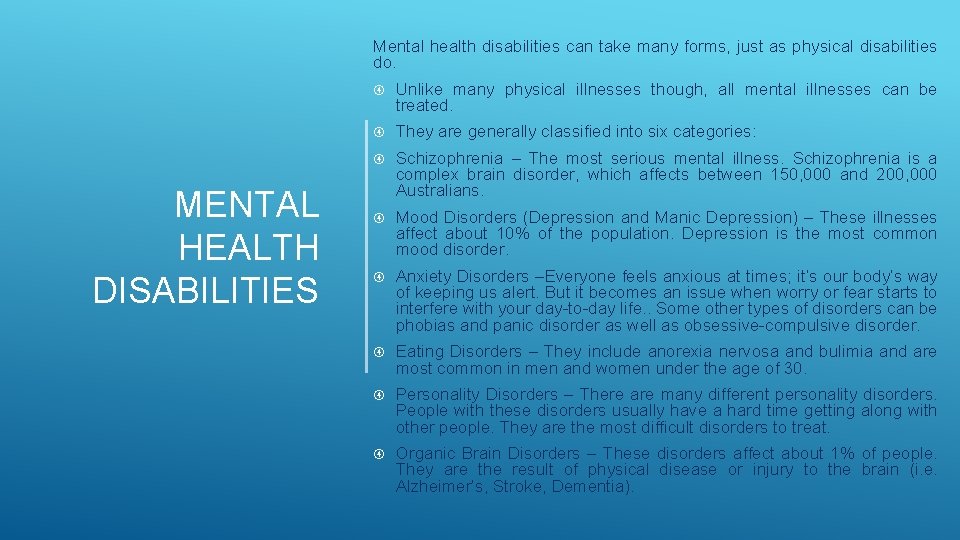 MENTAL HEALTH DISABILITIES

Mental health disabilities can take many forms, just as physical disabilities do.

Unlike many physical illnesses though, all mental illnesses can be treated.

They are generally classified into six categories:

Schizophrenia – The most serious mental illness. Schizophrenia is a complex brain disorder, which affects between 150,000 and 200,000 Australians.

Mood Disorders (Depression and Manic Depression) – These illnesses affect about 10% of the population. Depression is the most common mood disorder.

Anxiety Disorders –Everyone feels anxious at times; it's our body's way of keeping us alert. But it becomes an issue when worry or fear starts to interfere with your day-to-day life.. Some other types of disorders can be phobias and panic disorder as well as obsessive-compulsive disorder.

Eating Disorders – They include anorexia nervosa and bulimia and are most common in men and women under the age of 30.

Personality Disorders – There are many different personality disorders. People with these disorders usually have a hard time getting along with other people. They are the most difficult disorders to treat.

Organic Brain Disorders – These disorders affect about 1% of people. They are the result of physical disease or injury to the brain (i.e. Alzheimer's, Stroke, Dementia).